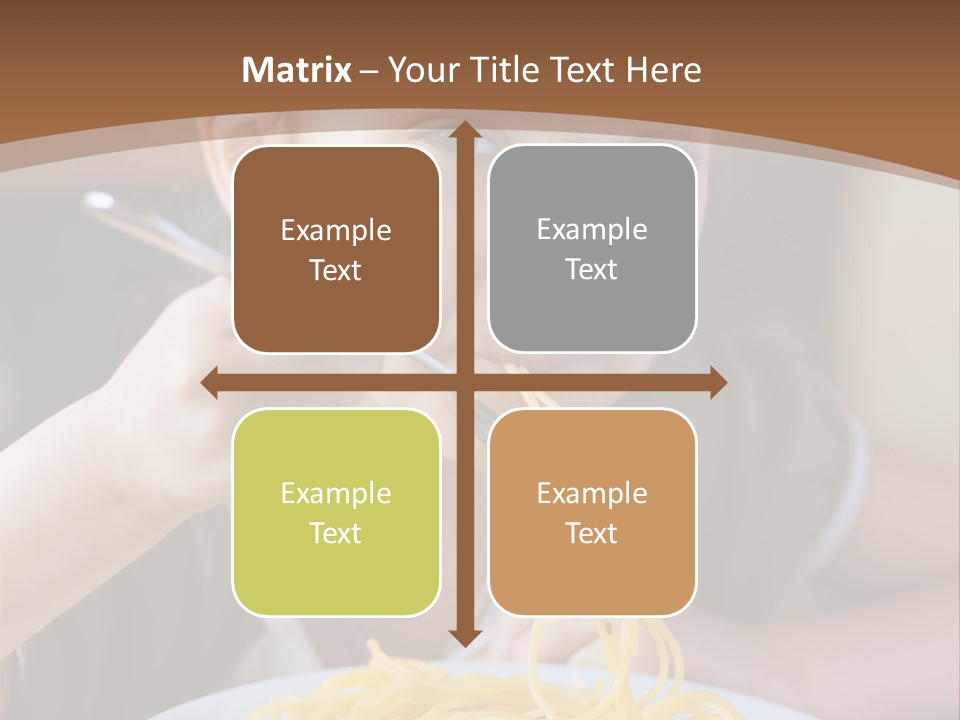 Matrix – Your Title Text Here

Example Text

Example Text

Example Text

Example Text